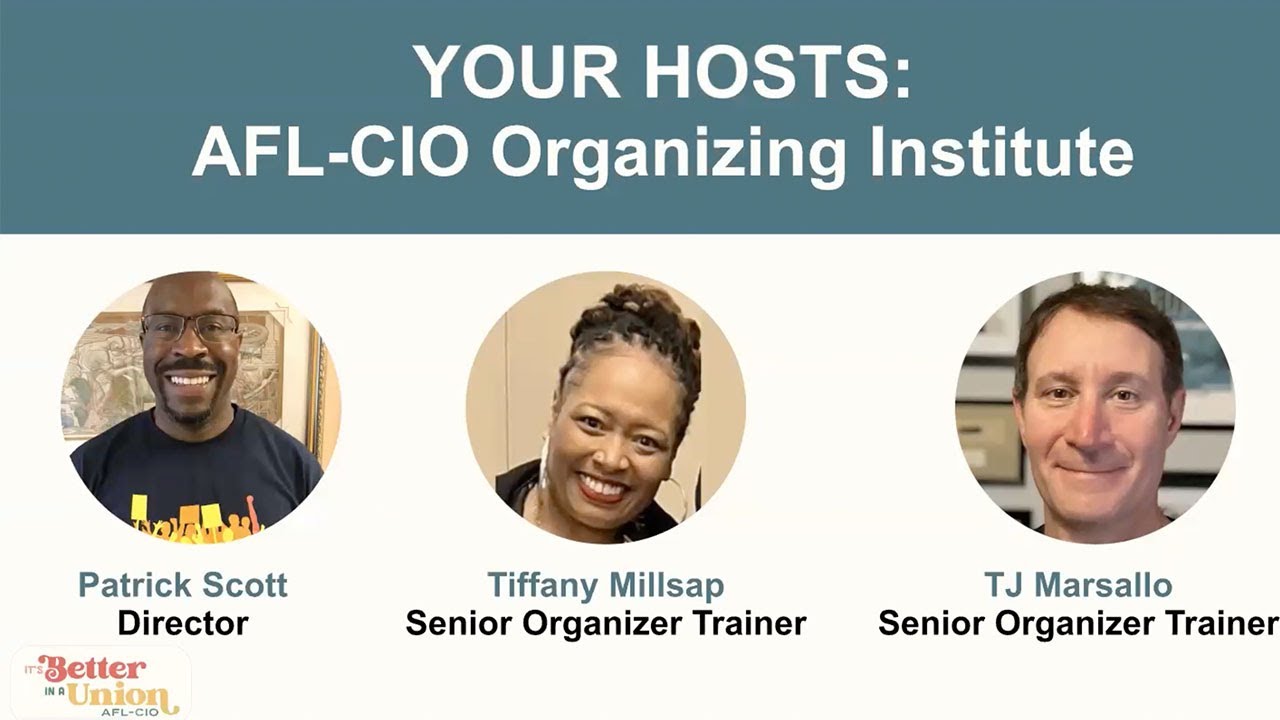 YOUR HOSTS:
AFL-CIO Organizing Institute

Patrick Scott
Director

Tiffany Millsap
Senior Organizer Trainer

TJ Marsallo
Senior Organizer Trainer

IT'S Better IN A Union
AFL-CIO